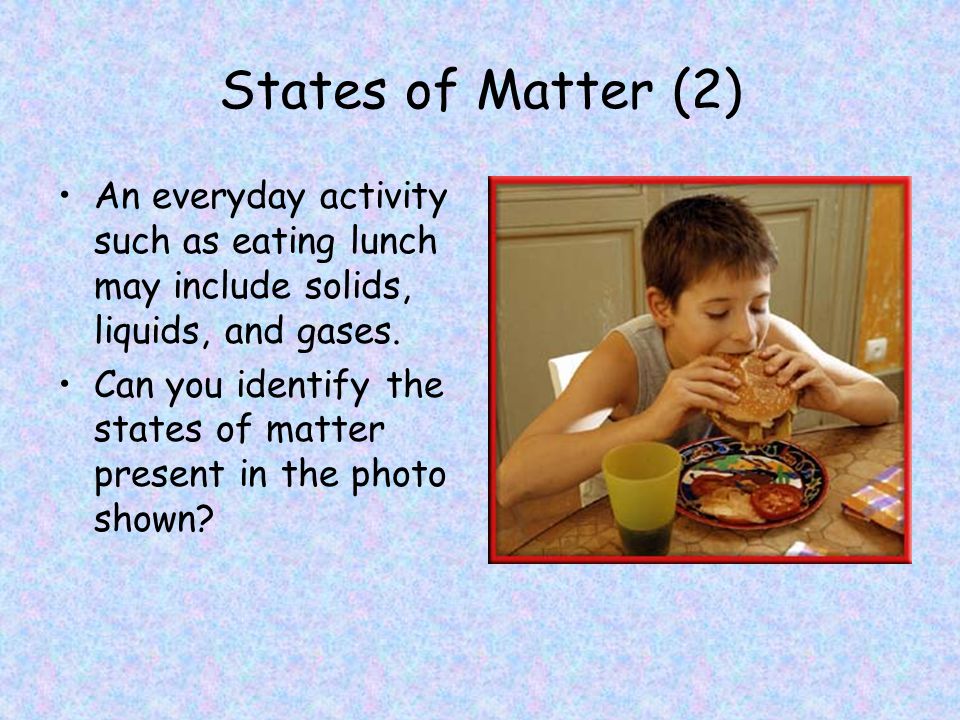 States of Matter (2)

• An everyday activity such as eating lunch may include solids, liquids, and gases.

• Can you identify the states of matter present in the photo shown?